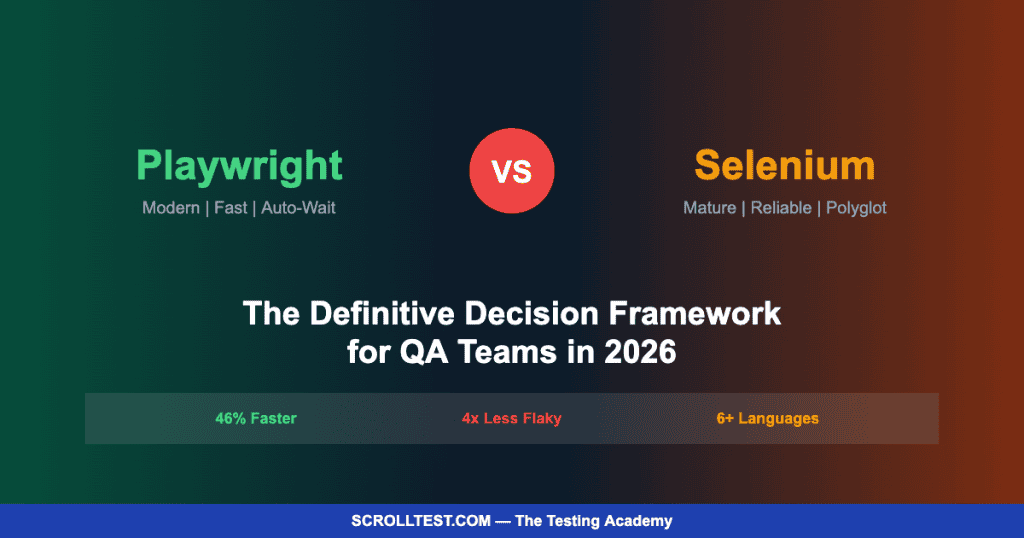 Playwright
Modern | Fast | Auto-Wait

VS

Selenium
Mature | Reliable | Polyglot

The Definitive Decision Framework for QA Teams in 2026

46% Faster
4x Less Flaky
6+ Languages

SCROLLTEST.COM — The Testing Academy